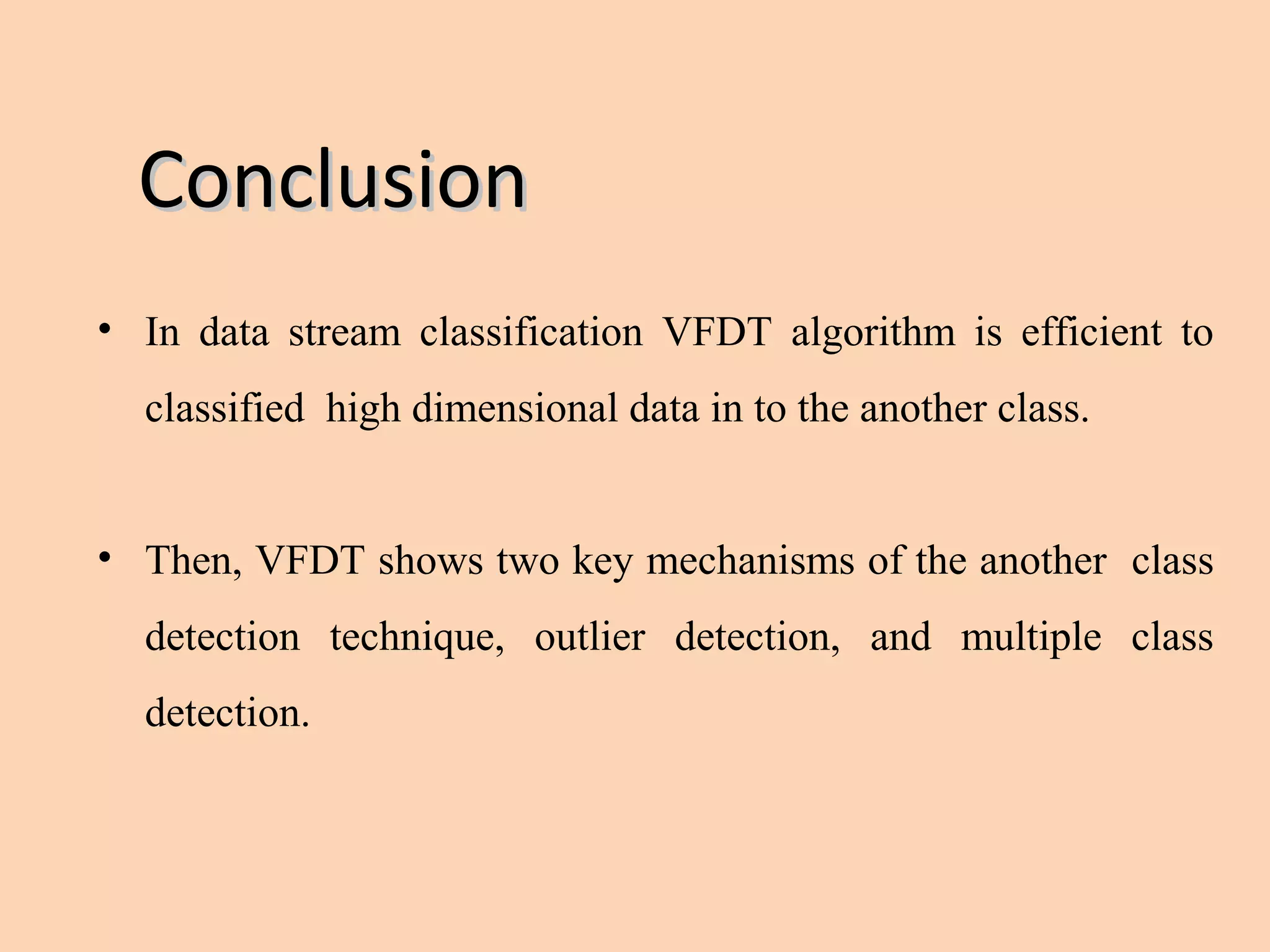 Conclusion

• In data stream classification VFDT algorithm is efficient to classified high dimensional data in to the another class.

• Then, VFDT shows two key mechanisms of the another class detection technique, outlier detection, and multiple class detection.